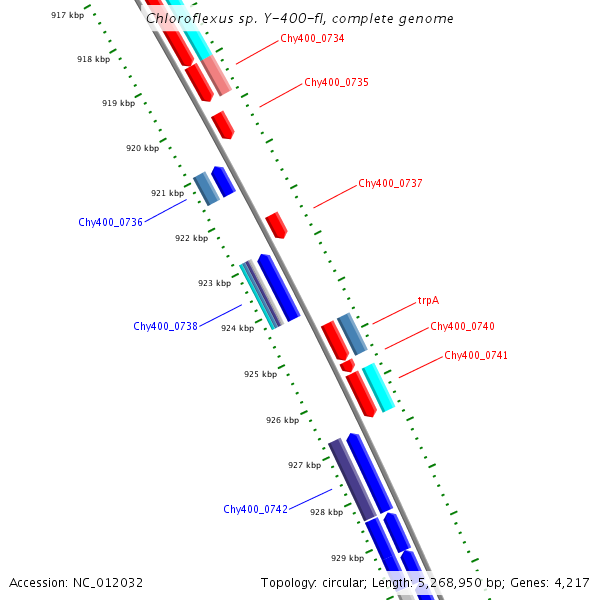 Chloroflexus sp. Y-400-fl, complete genome

917 kbp
918 kbp
919 kbp
920 kbp
921 kbp
922 kbp
923 kbp
924 kbp
925 kbp
926 kbp
927 kbp
928 kbp
929 kbp

Chy400_0734
Chy400_0735
Chy400_0737
Chy400_0736
Chy400_0738
trpA
Chy400_0740
Chy400_0741
Chy400_0742

Accession: NC_012032
Topology: circular; Length: 5,268,950 bp; Genes: 4,217